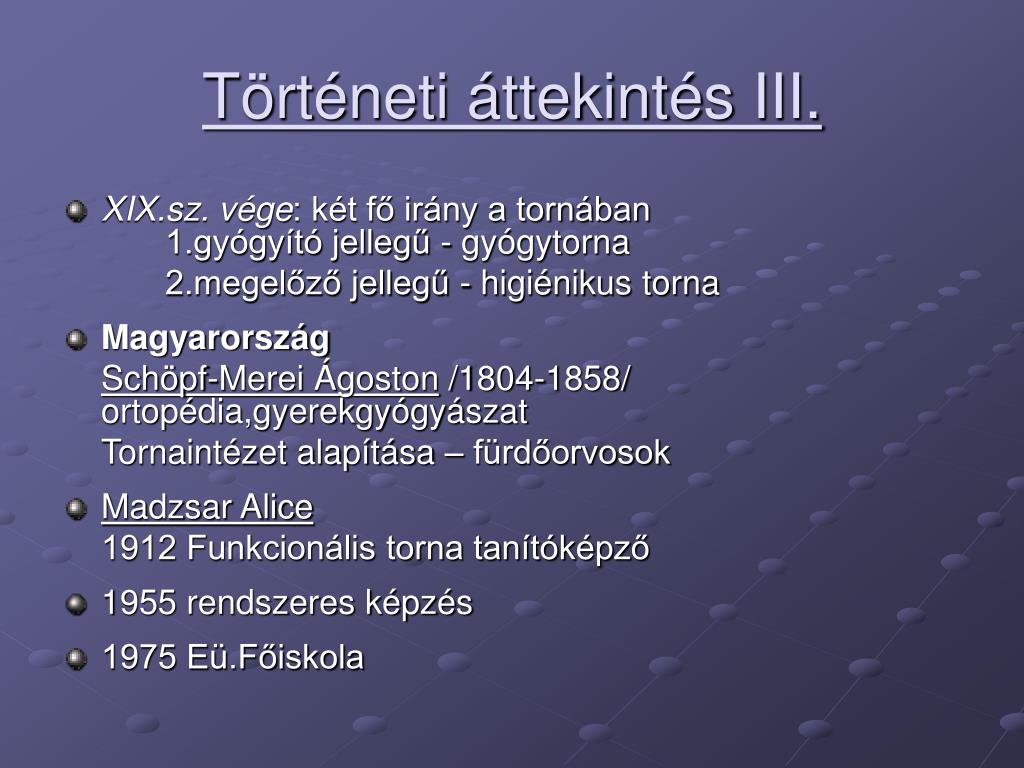 Történeti áttekintés III.

XIX.sz. vége: két fő irány a tornában
1.gyógyító jellegű - gyógytorna
2.megelőző jellegű - higiénikus torna

Magyarország
Schöpf-Merei Ágoston /1804-1858/ ortopédia,gyerekgyógyászat
Tornaintézet alapítása – fürdőorvosok

Madzsar Alice
1912 Funkcionális torna tanítóképző

1955 rendszeres képzés

1975 Eü.Főiskola